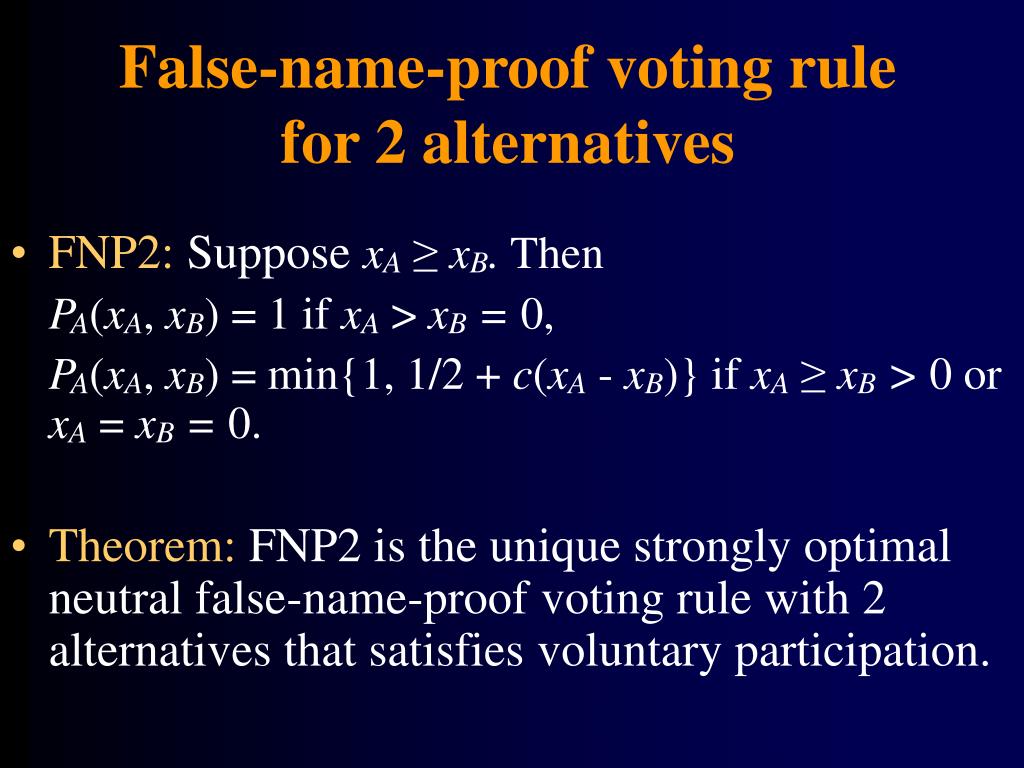 False-name-proof voting rule for 2 alternatives

• FNP2: Suppose $x_A \geq x_B$. Then $P_A(x_A, x_B) = 1$ if $x_A > x_B = 0$, $P_A(x_A, x_B) = \min\{1, 1/2 + c(x_A - x_B)\}$ if $x_A \geq x_B > 0$ or $x_A = x_B = 0$.

• Theorem: FNP2 is the unique strongly optimal neutral false-name-proof voting rule with 2 alternatives that satisfies voluntary participation.